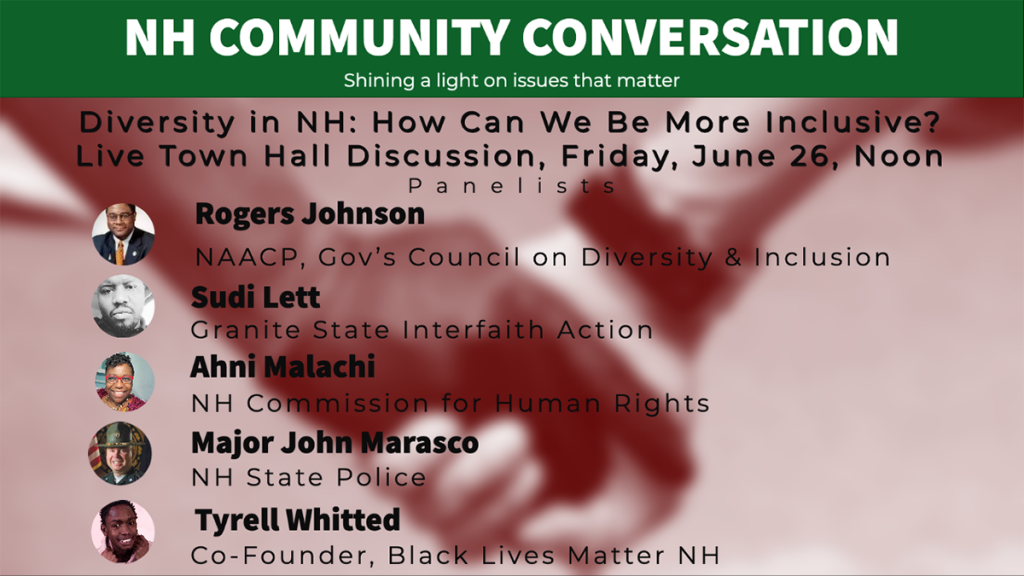 NH COMMUNITY CONVERSATION
Shining a light on issues that matter

Diversity in NH: How Can We Be More Inclusive?
Live Town Hall Discussion, Friday, June 26, Noon
Panelists

Rogers Johnson
NAACP, Gov's Council on Diversity & Inclusion

Sudi Lett
Granite State Interfaith Action

Ahni Malachi
NH Commission for Human Rights

Major John Marasco
NH State Police

Tyrell Whitted
Co-Founder, Black Lives Matter NH